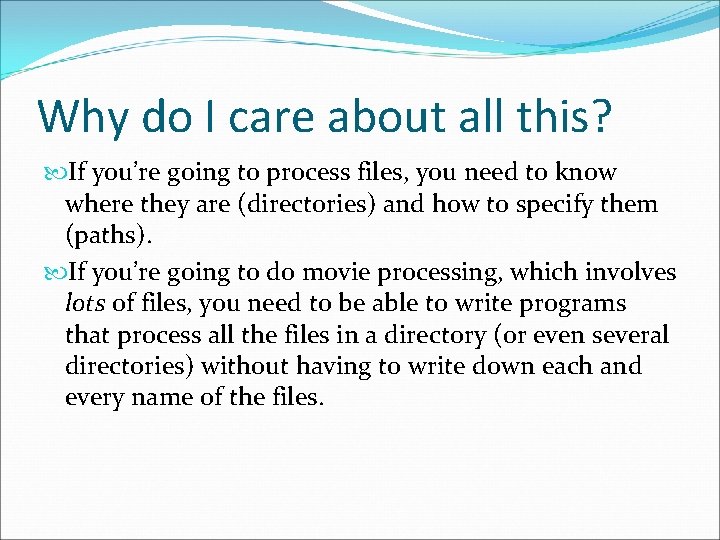 Why do I care about all this?

If you're going to process files, you need to know where they are (directories) and how to specify them (paths).

If you're going to do movie processing, which involves lots of files, you need to be able to write programs that process all the files in a directory (or even several directories) without having to write down each and every name of the files.